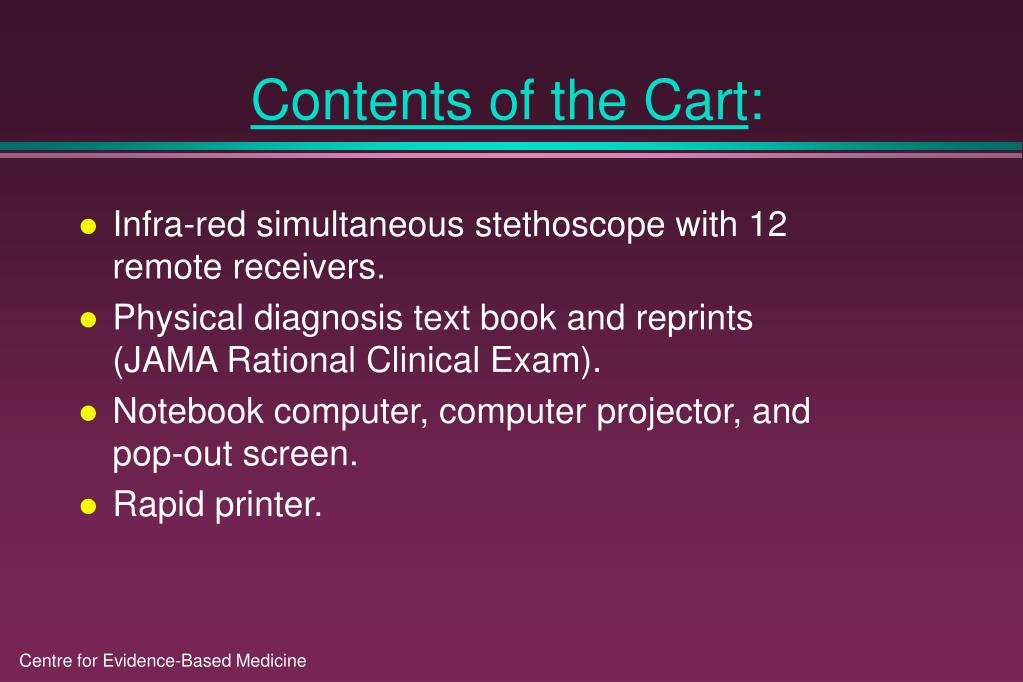 Contents of the Cart:

- Infra-red simultaneous stethoscope with 12 remote receivers.
- Physical diagnosis text book and reprints (JAMA Rational Clinical Exam).
- Notebook computer, computer projector, and pop-out screen.
- Rapid printer.

Centre for Evidence-Based Medicine